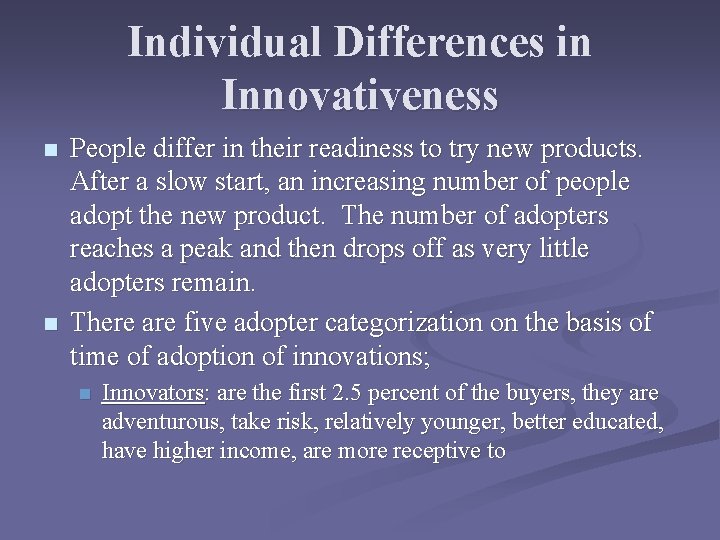 Individual Differences in Innovativeness

People differ in their readiness to try new products. After a slow start, an increasing number of people adopt the new product. The number of adopters reaches a peak and then drops off as very little adopters remain.

There are five adopter categorization on the basis of time of adoption of innovations;

Innovators: are the first 2.5 percent of the buyers, they are adventurous, take risk, relatively younger, better educated, have higher income, are more receptive to